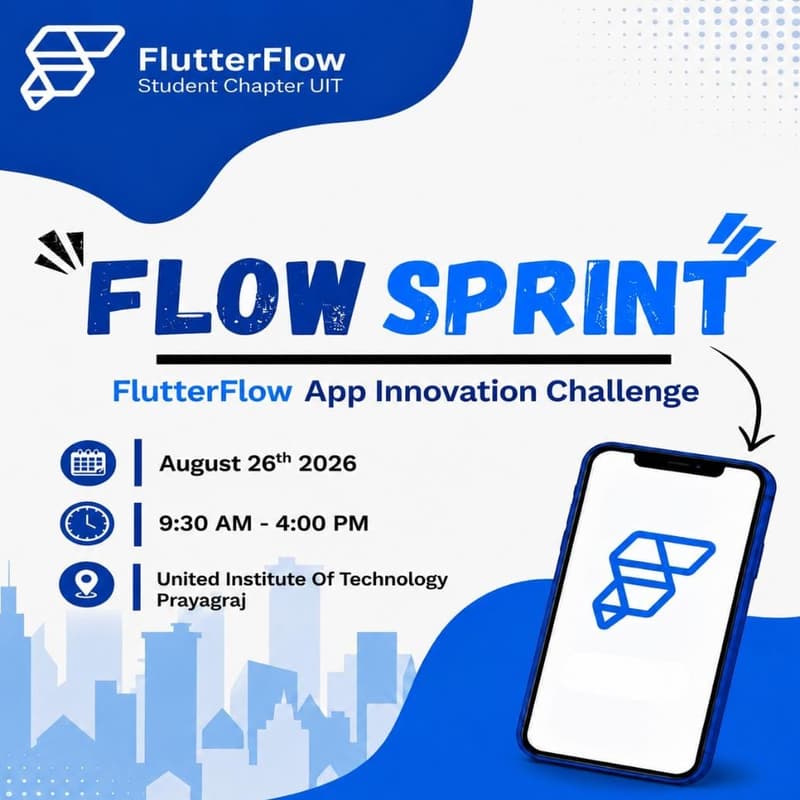 FlutterFlow
Student Chapter UIT

FLOW SPRINT

FlutterFlow App Innovation Challenge

August 26$^{th}$ 2026

9:30 AM - 4:00 PM

United Institute Of Technology
Prayagraj